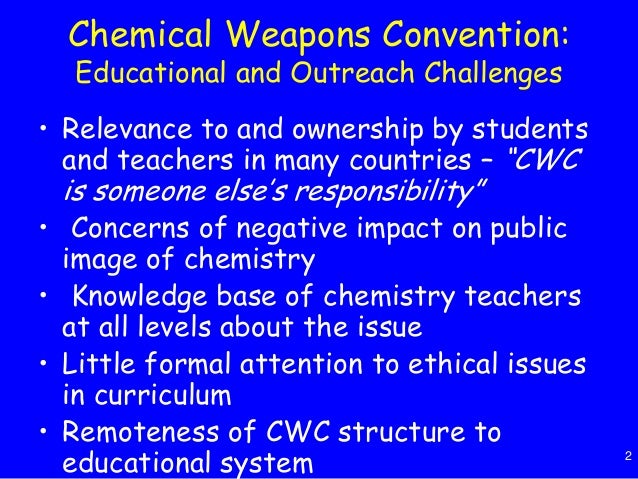 Chemical Weapons Convention:
Educational and Outreach Challenges

• Relevance to and ownership by students and teachers in many countries – "CWC is someone else's responsibility"

• Concerns of negative impact on public image of chemistry

• Knowledge base of chemistry teachers at all levels about the issue

• Little formal attention to ethical issues in curriculum

• Remoteness of CWC structure to educational system

2